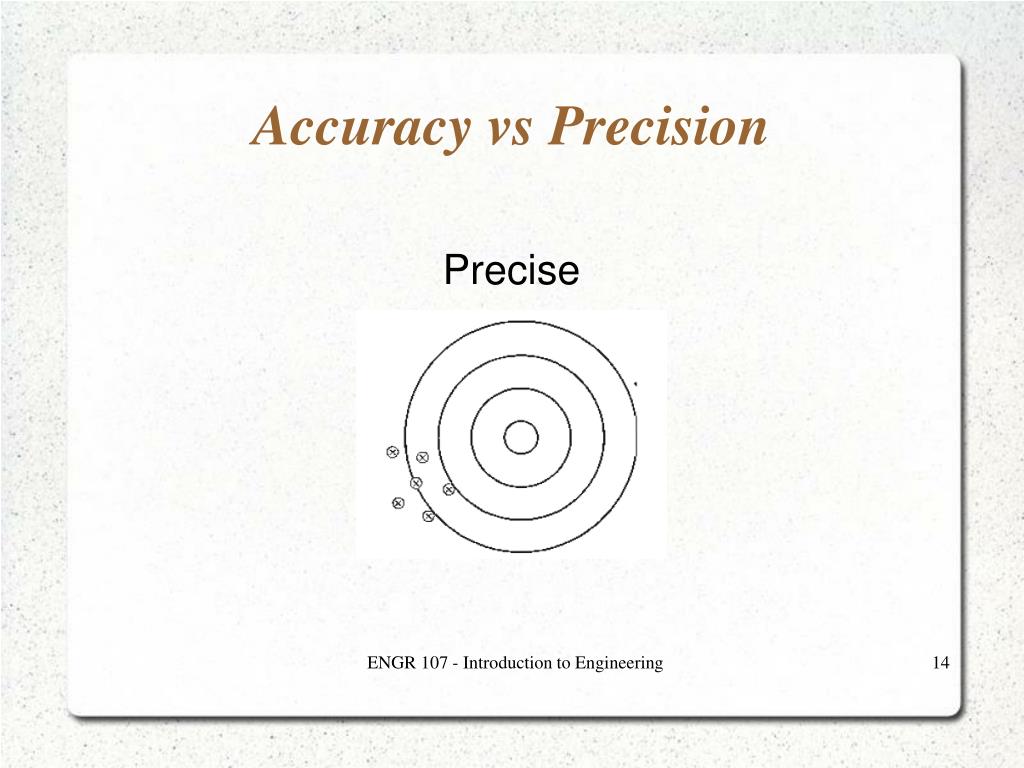 Accuracy vs Precision

Precise

ENGR 107 - Introduction to Engineering

14